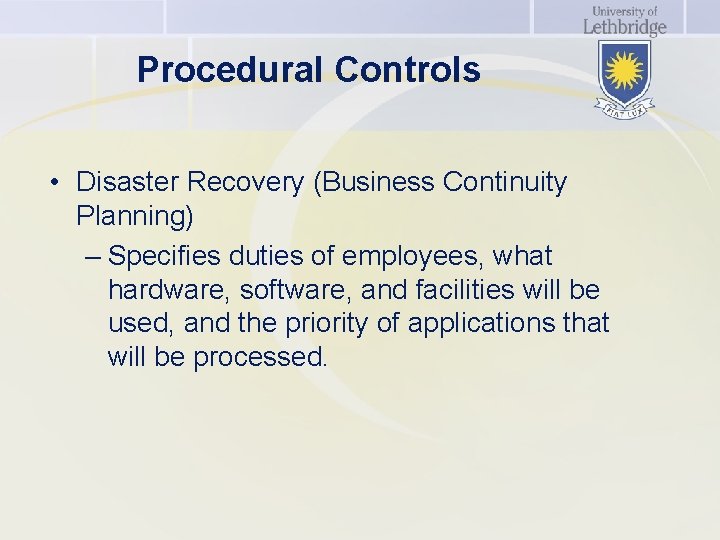 University of Lethbridge

FIAT LUX

Procedural Controls

• Disaster Recovery (Business Continuity Planning)

– Specifies duties of employees, what hardware, software, and facilities will be used, and the priority of applications that will be processed.